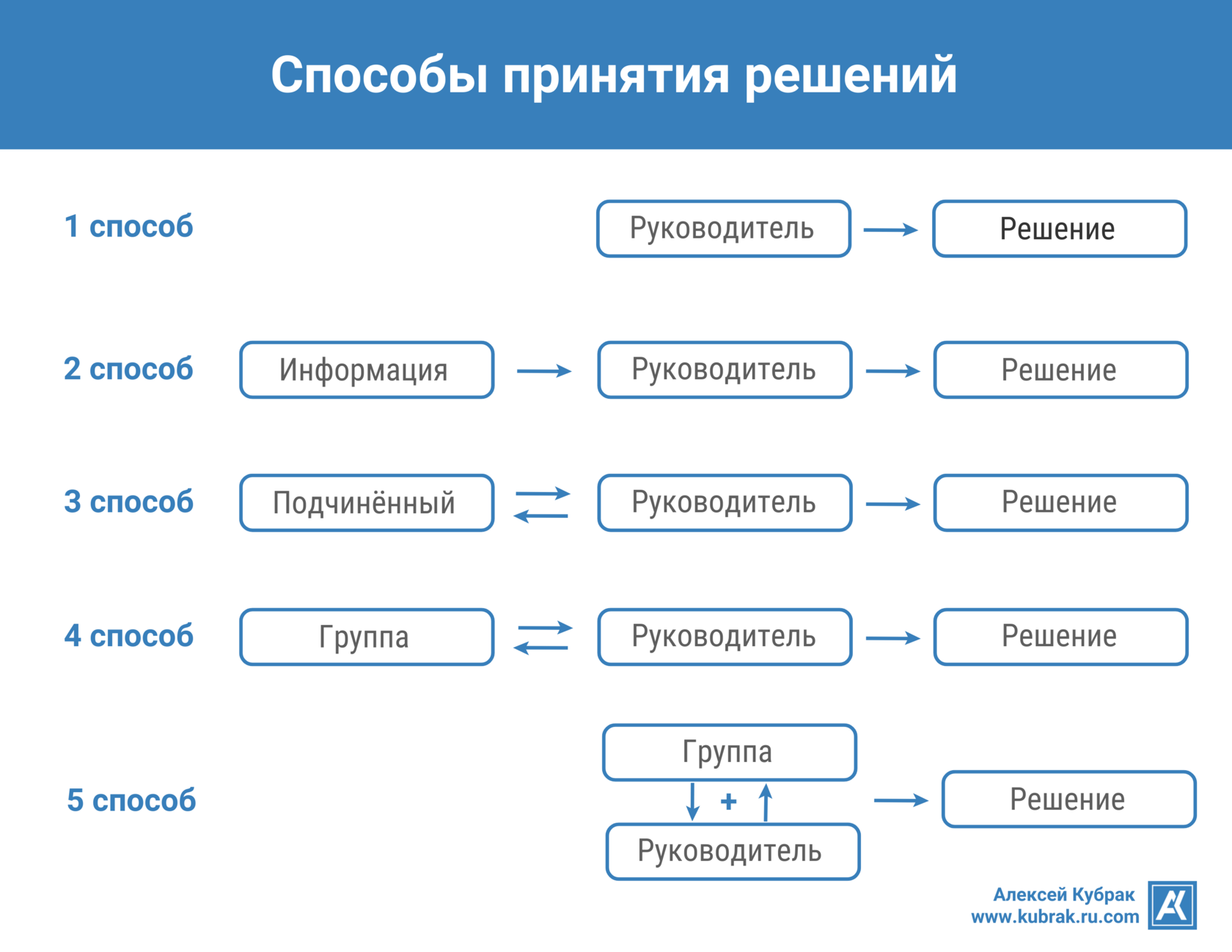 Способы принятия решений

1 способ

Руководитель

Решение

2 способ

Информация

Руководитель

Решение

3 способ

Подчинённый

Руководитель

Решение

4 способ

Группа

Руководитель

Решение

5 способ

Группа

+

Руководитель

Решение

Алексей Кубрак
www.kubrak.ru.com